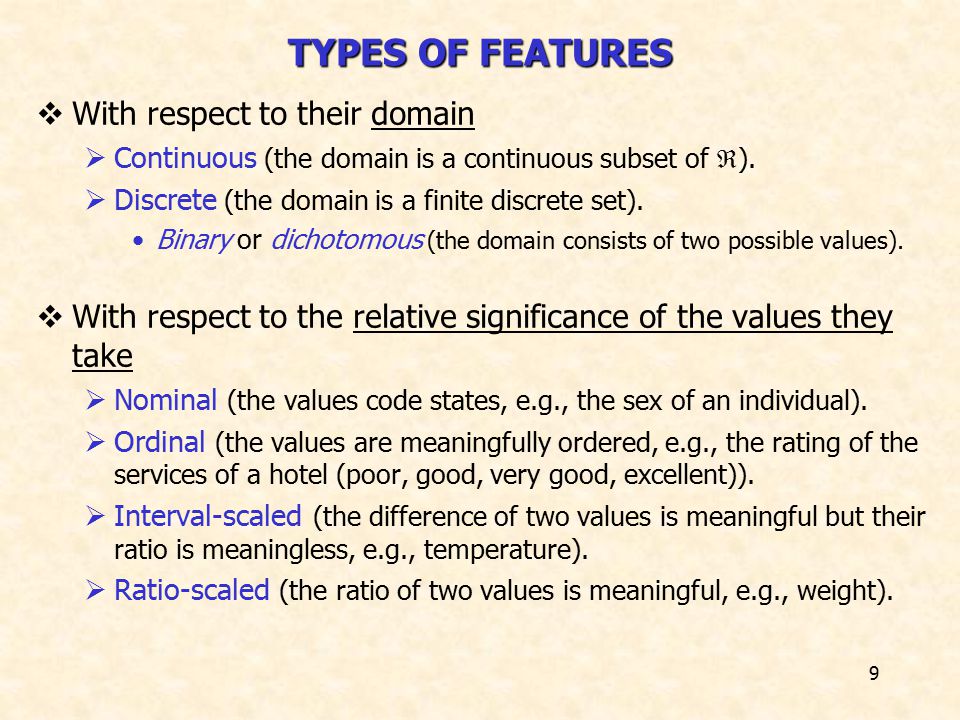 TYPES OF FEATURES

❖ With respect to their domain

➢ Continuous (the domain is a continuous subset of $\Re$).

➢ Discrete (the domain is a finite discrete set).

• Binary or dichotomous (the domain consists of two possible values).

❖ With respect to the relative significance of the values they take

➢ Nominal (the values code states, e.g., the sex of an individual).

➢ Ordinal (the values are meaningfully ordered, e.g., the rating of the services of a hotel (poor, good, very good, excellent)).

➢ Interval-scaled (the difference of two values is meaningful but their ratio is meaningless, e.g., temperature).

➢ Ratio-scaled (the ratio of two values is meaningful, e.g., weight).

9